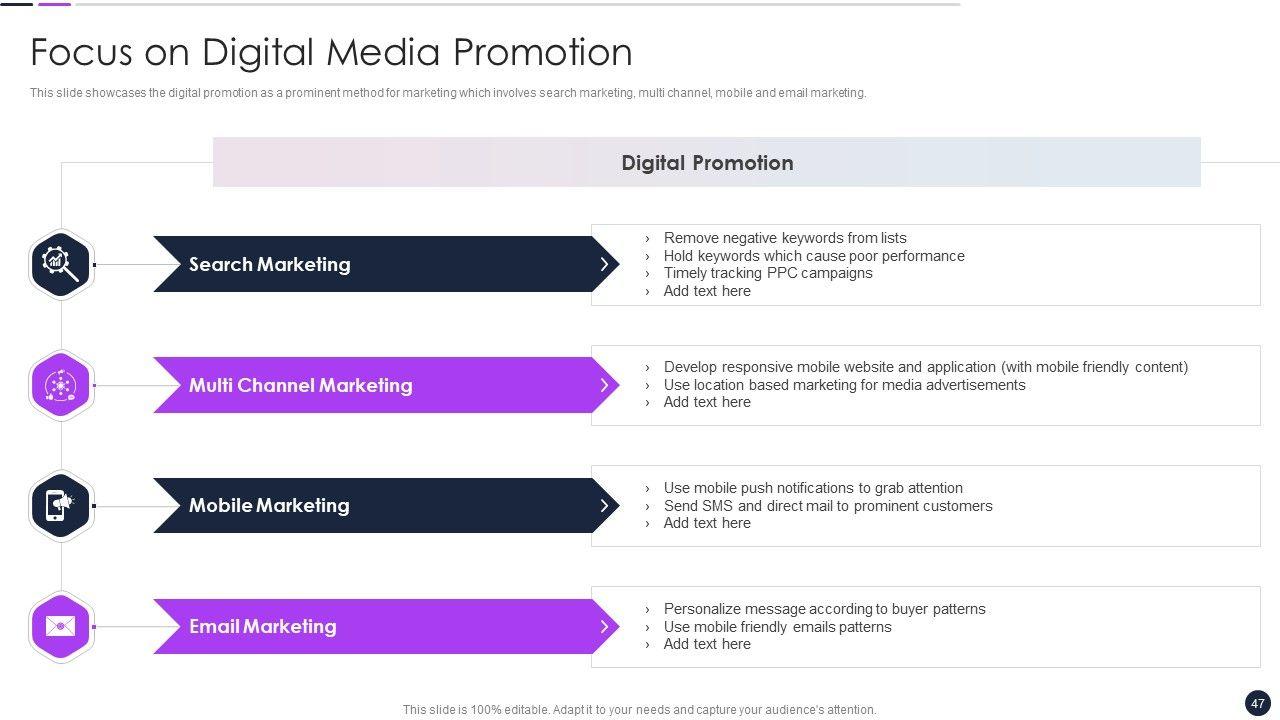 Focus on Digital Media Promotion

This slide showcases the digital promotion as a prominent method for marketing which involves search marketing, multi channel, mobile and email marketing.

Digital Promotion

Search Marketing

› Remove negative keywords from lists
› Hold keywords which cause poor performance
› Timely tracking PPC campaigns
› Add text here

Multi Channel Marketing

› Develop responsive mobile website and application (with mobile friendly content)
› Use location based marketing for media advertisements
› Add text here

Mobile Marketing

› Use mobile push notifications to grab attention
› Send SMS and direct mail to prominent customers
› Add text here

Email Marketing

› Personalize message according to buyer patterns
› Use mobile friendly emails patterns
› Add text here

This slide is 100% editable. Adapt it to your needs and capture your audience's attention.

47